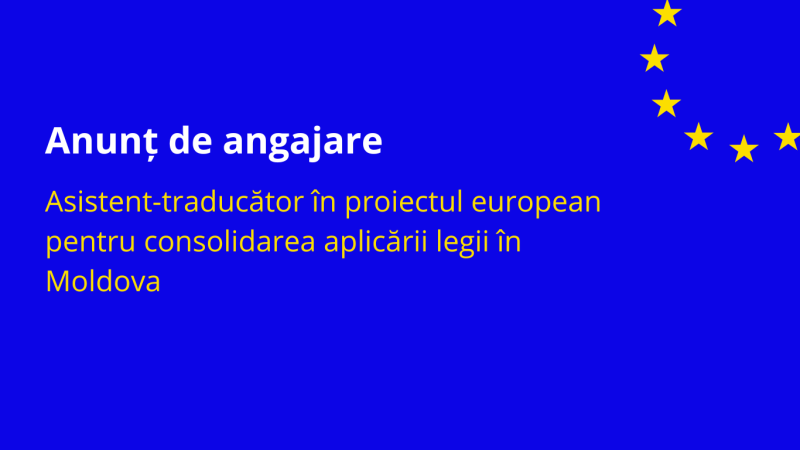 Anunț de angajare

Asistent-traducător în proiectul european pentru consolidarea aplicării legii în Moldova